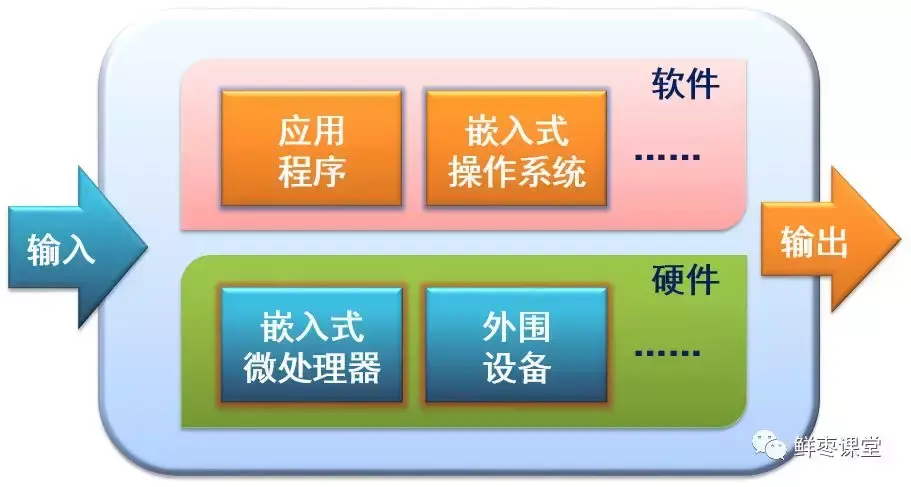 输入

软件

应用程序

嵌入式操作系统

……

硬件

嵌入式微处理器

外围设备

……

输出

鲜枣课堂